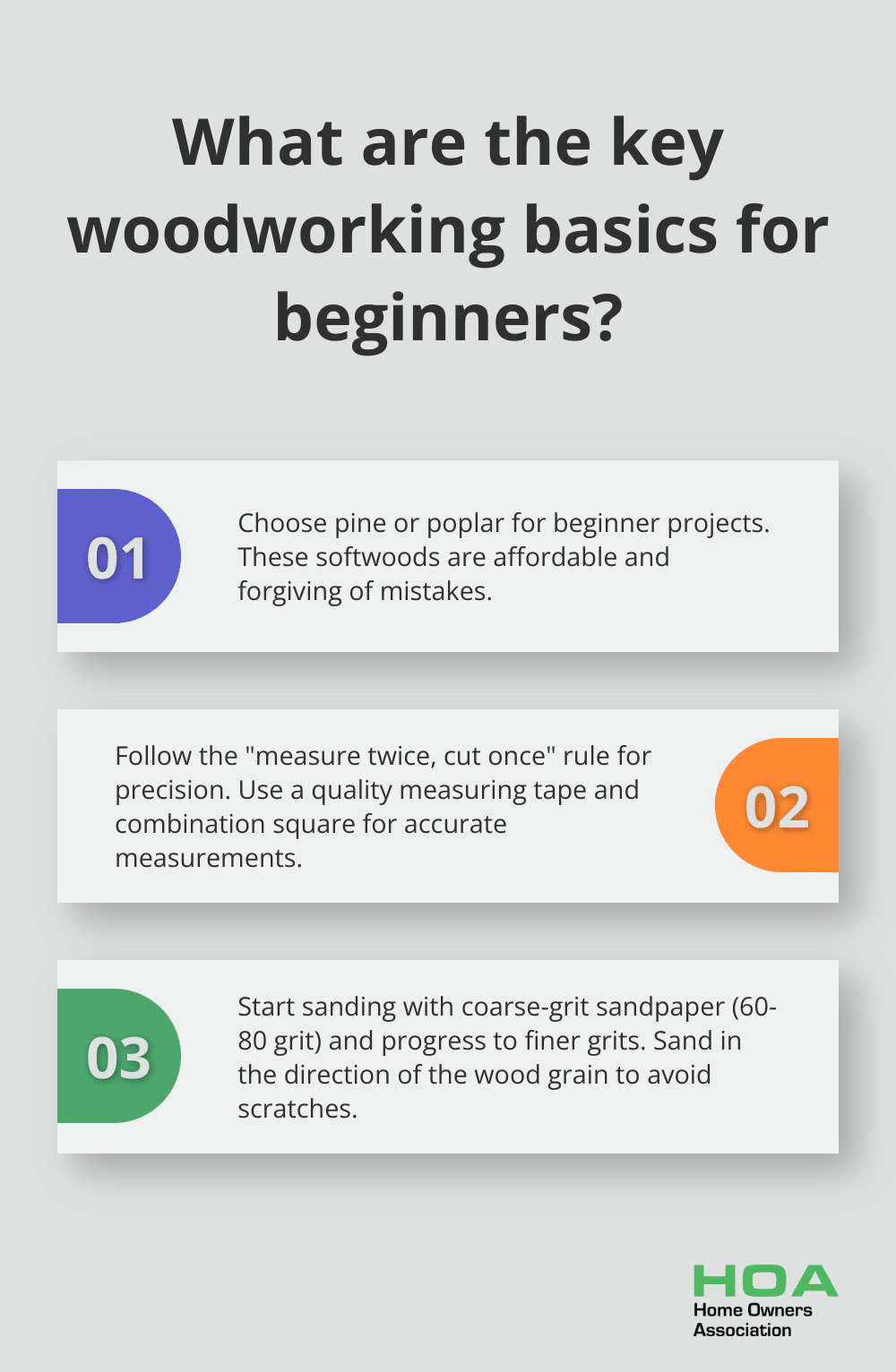 What are the key woodworking basics for beginners?

01

Choose pine or poplar for beginner projects. These softwoods are affordable and forgiving of mistakes.

Follow the "measure twice, cut once" rule for precision. Use a quality measuring tape and combination square for accurate measurements.

02

03

Start sanding with coarse-grit sandpaper (60-80 grit) and progress to finer grits. Sand in the direction of the wood grain to avoid scratches.

HOA
Home Owners
Association